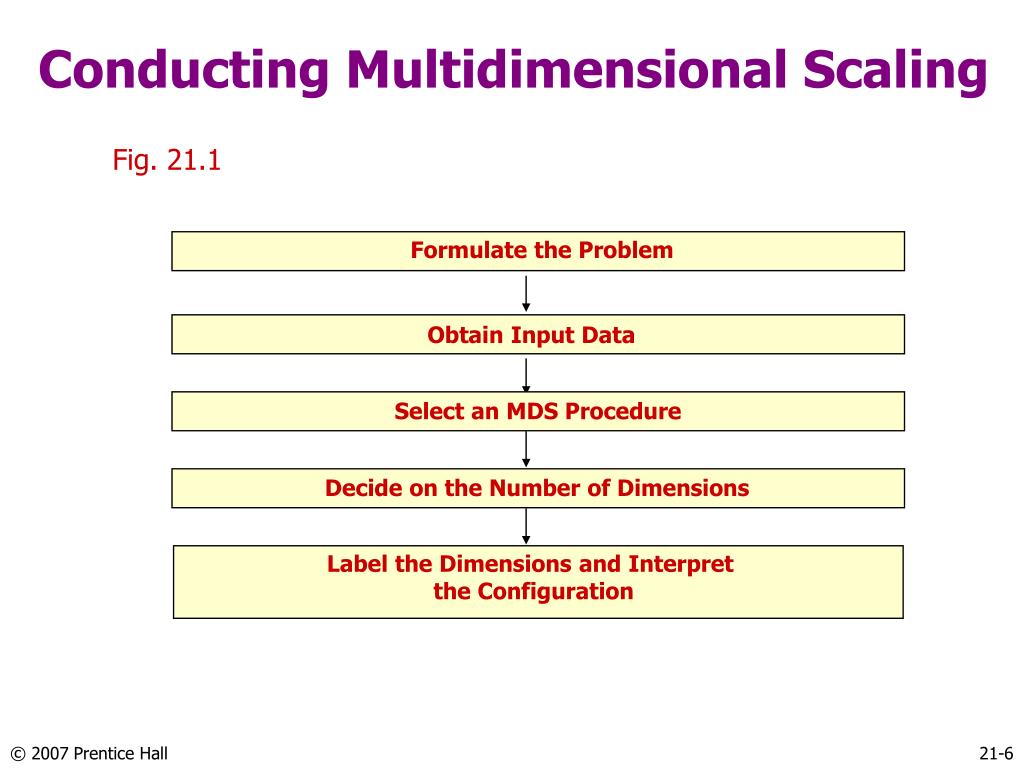 Conducting Multidimensional Scaling

Fig. 21.1

Formulate the Problem

Obtain Input Data

Select an MDS Procedure

Decide on the Number of Dimensions

Label the Dimensions and Interpret the Configuration

© 2007 Prentice Hall

21-6